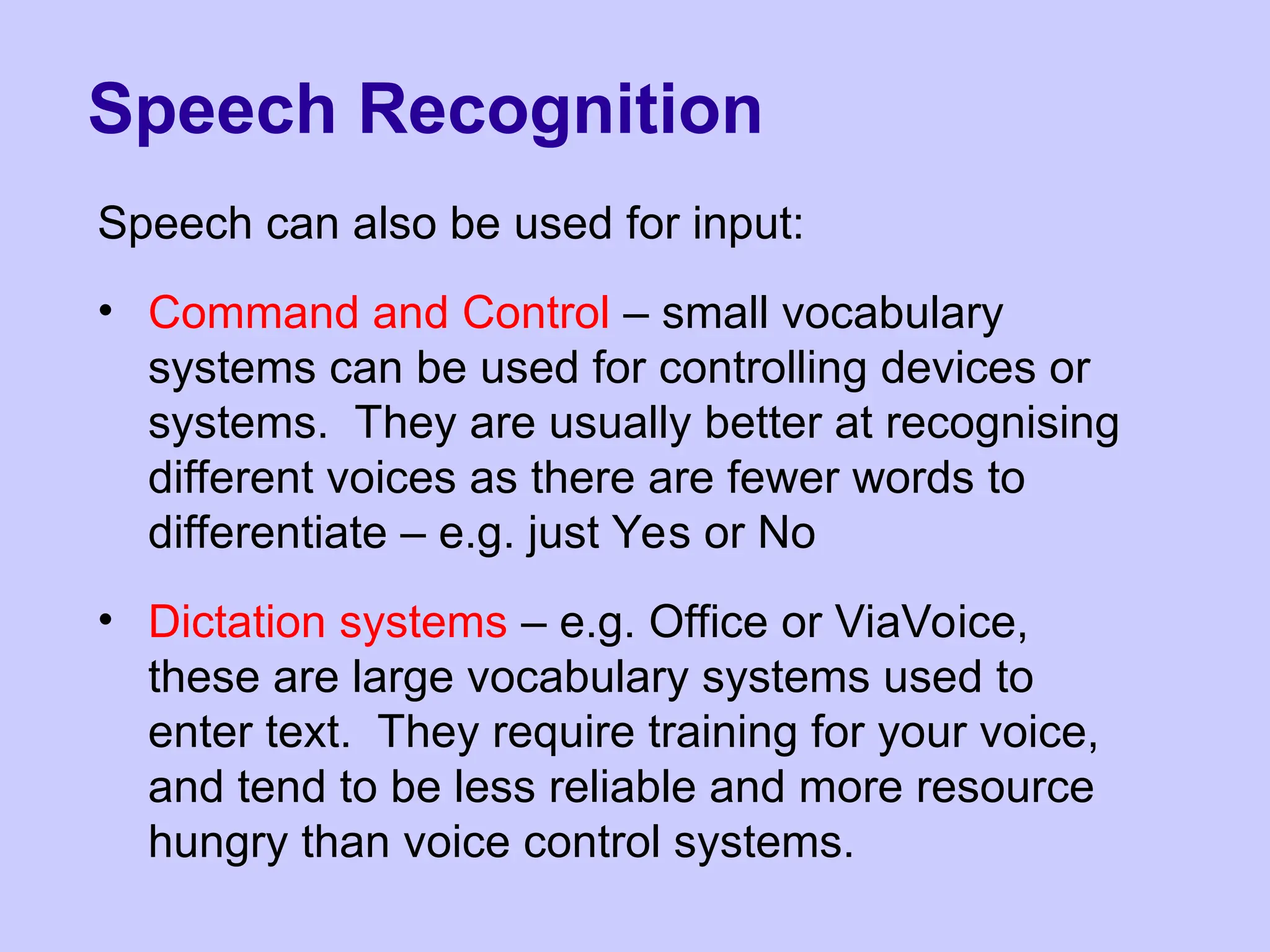 Speech Recognition

Speech can also be used for input:

• Command and Control – small vocabulary systems can be used for controlling devices or systems. They are usually better at recognising different voices as there are fewer words to differentiate – e.g. just Yes or No

• Dictation systems – e.g. Office or ViaVoice, these are large vocabulary systems used to enter text. They require training for your voice, and tend to be less reliable and more resource hungry than voice control systems.